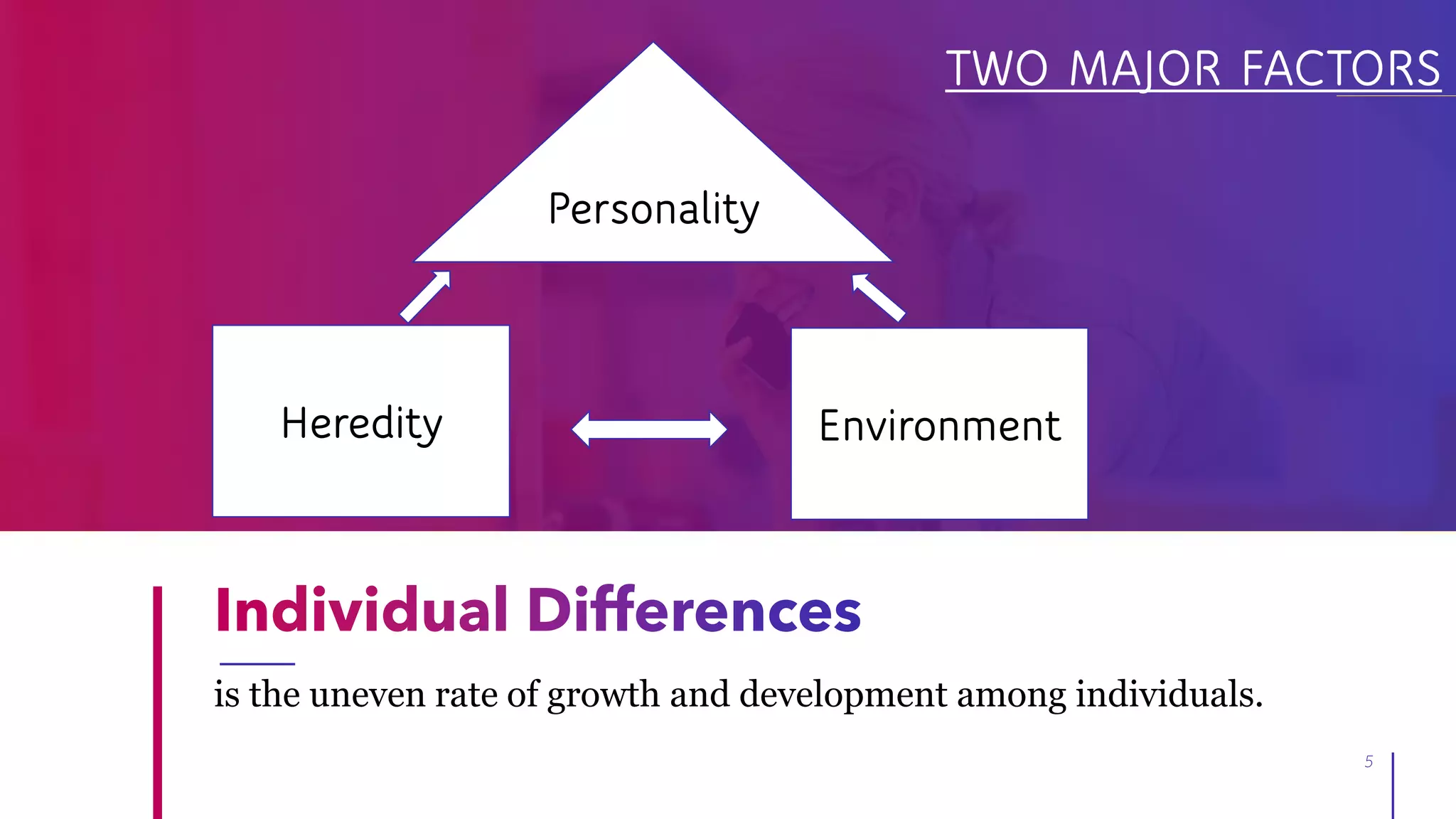 TWO MAJOR FACTORS

Personality

Heredity

Environment

Individual Differences

is the uneven rate of growth and development among individuals.

5